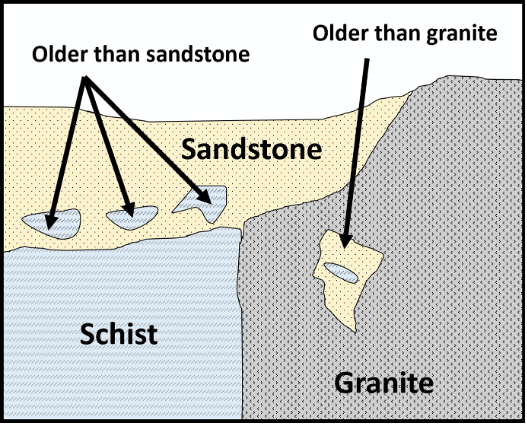 Older than sandstone

Older than granite

Sandstone

Schist

Granite